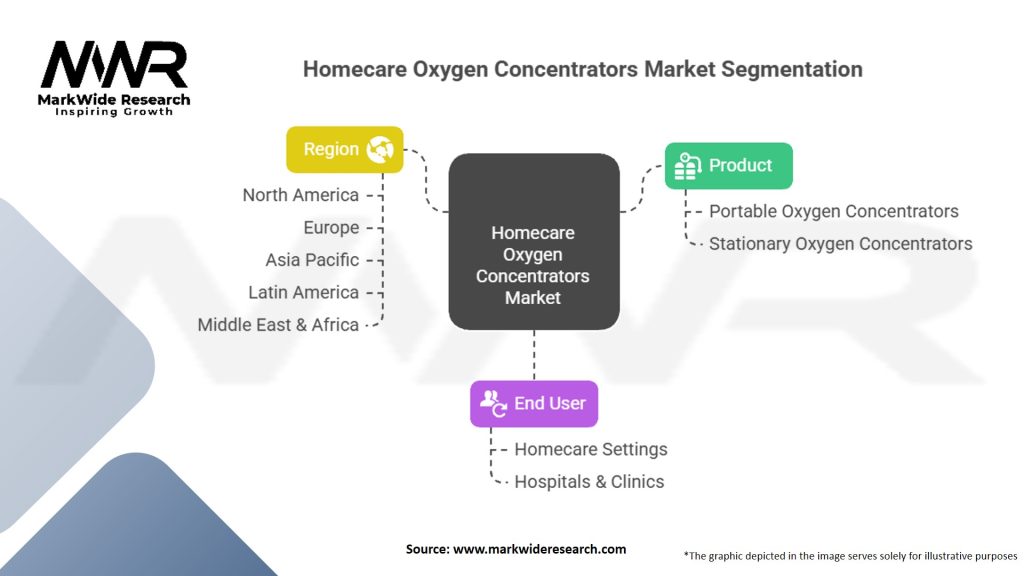 MWR
MarkWide Research
Inspiring Growth

Homecare Oxygen Concentrators Market Segmentation

Region

North America
Europe
Asia Pacific
Latin America
Middle East & Africa

Homecare Oxygen Concentrators Market

Product

Portable Oxygen Concentrators
Stationary Oxygen Concentrators

End User

Homecare Settings
Hospitals & Clinics

Source: www.markwideresearch.com

*The graphic depicted in the image serves solely for illustrative purposes